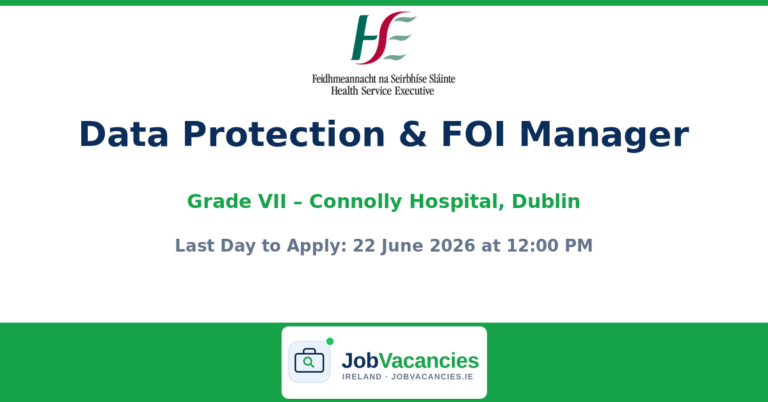 HSE
Feidhmeannacht na Seirbhíse Sláinte
Health Service Executive

Data Protection & FOI Manager

Grade VII – Connolly Hospital, Dublin

Last Day to Apply: 22 June 2026 at 12:00 PM

JobVacancies
IRELAND · JOBVACANCIES.IE